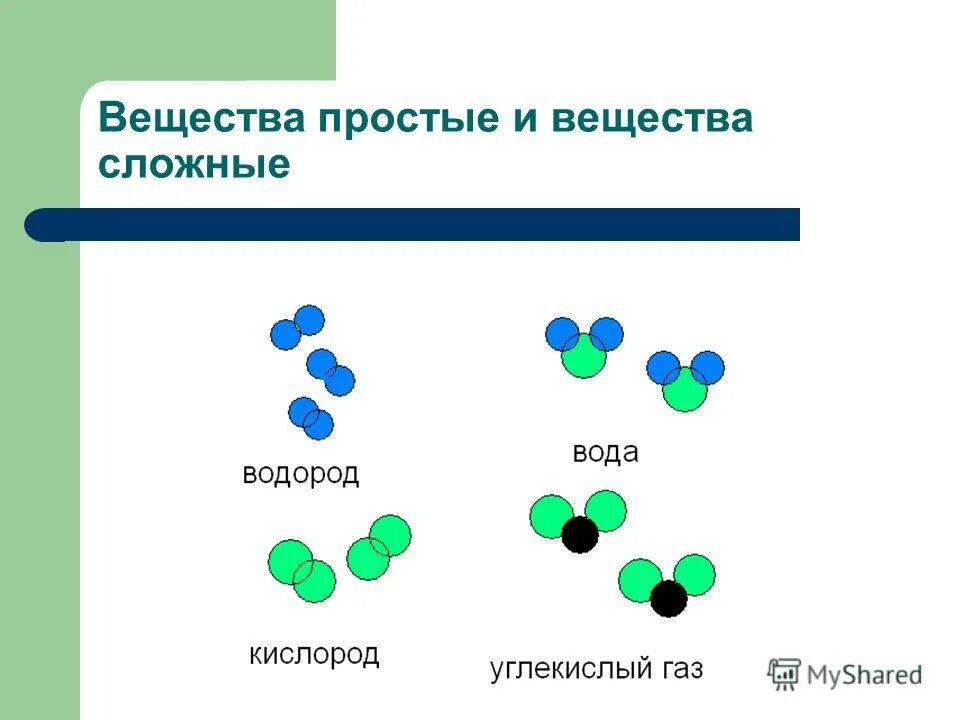 Вещества простые и вещества сложные

водород

вода

кислород

углекислый газ

MyShared